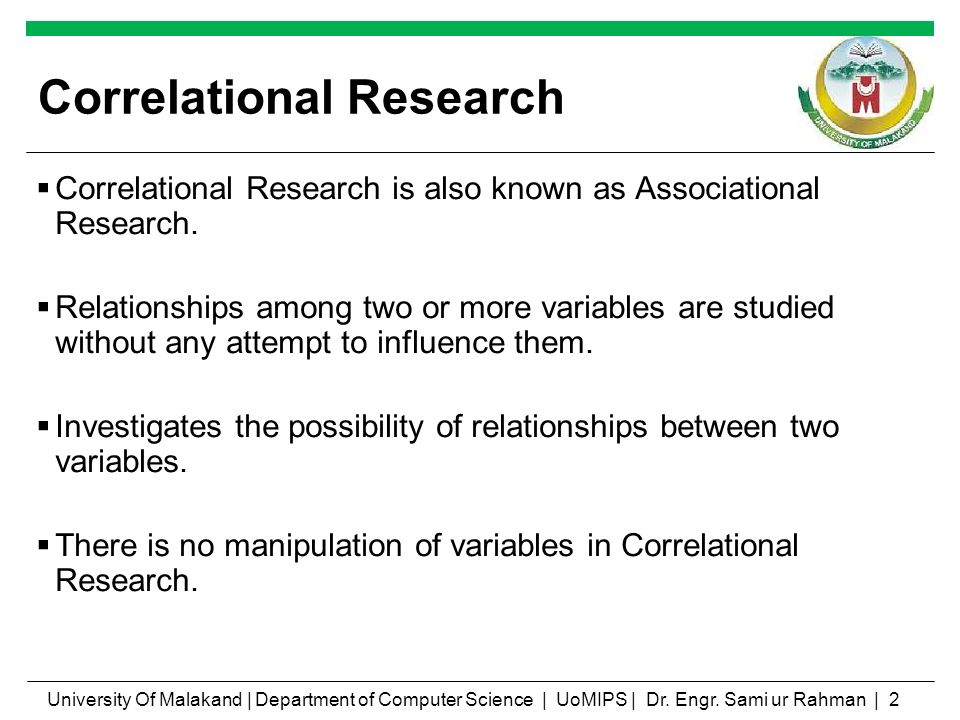 Correlational Research

UNIVERSITY OF MALAKAND

▪ Correlational Research is also known as Associational Research.

▪ Relationships among two or more variables are studied without any attempt to influence them.

▪ Investigates the possibility of relationships between two variables.

▪ There is no manipulation of variables in Correlational Research.

University Of Malakand | Department of Computer Science | UoMIPS | Dr. Engr. Sami ur Rahman | 2